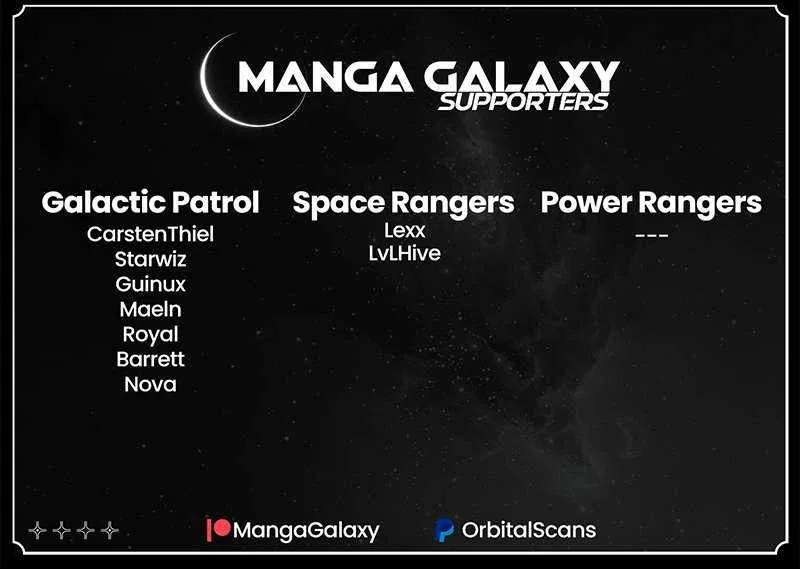 MANGA GALAXY
SUPPORTERS

Galactic Patrol
CarstenThiel
Starwiz
Guinux
Maeln
Royal
Barrett
Nova

Space Rangers
Lexx
LvLHive

Power Rangers
---

MangaGalaxy
OrbitalScans